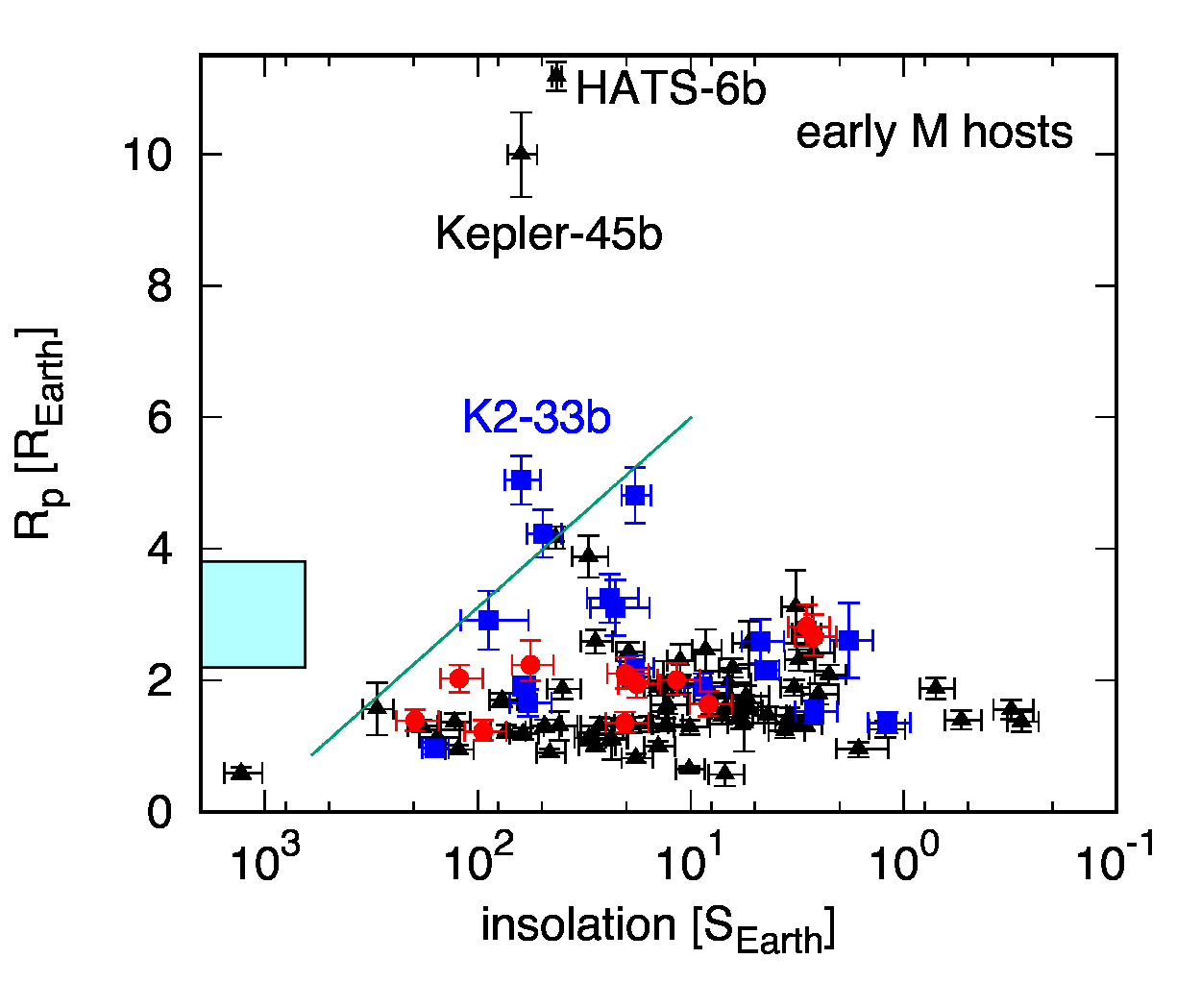 HATS-6b

early M hosts

Kepler-45b

K2-33b

$R_p$ [$R_{Earth}$]

10

8

6

4

2

0

$10^3$ $10^2$ $10^1$ $10^0$ $10^{-1}$

insolation [$S_{Earth}$]